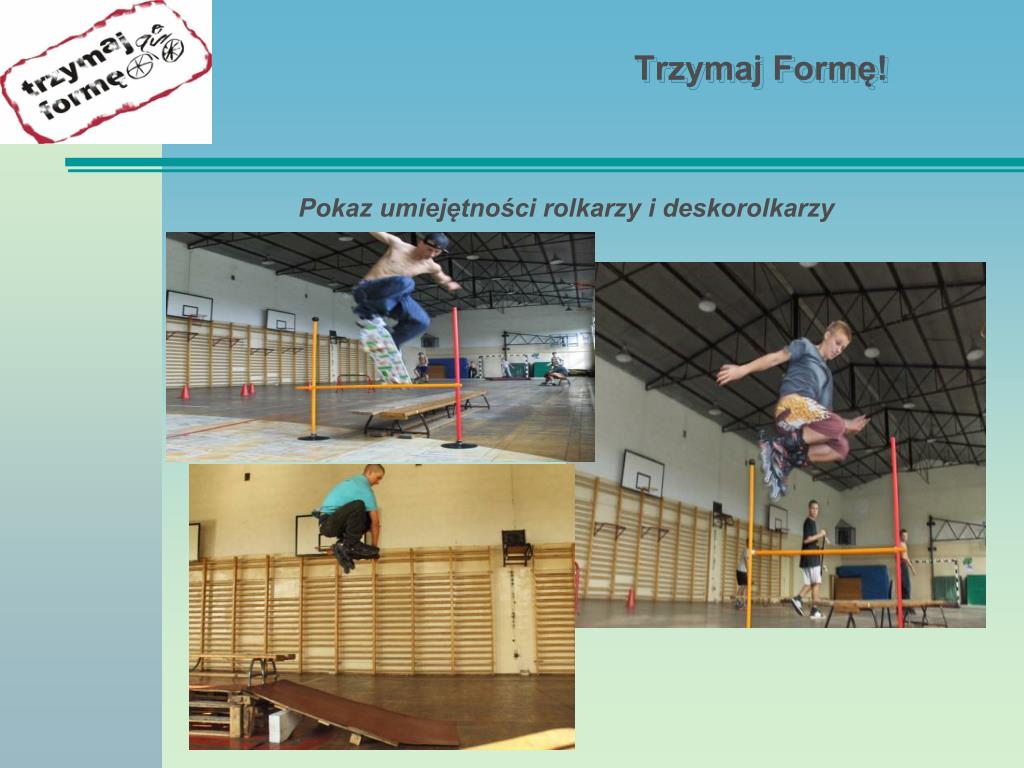 trzymaj formę

Trzymaj Formę!

Pokaz umiejętności rolkarzy i deskorolkarzy